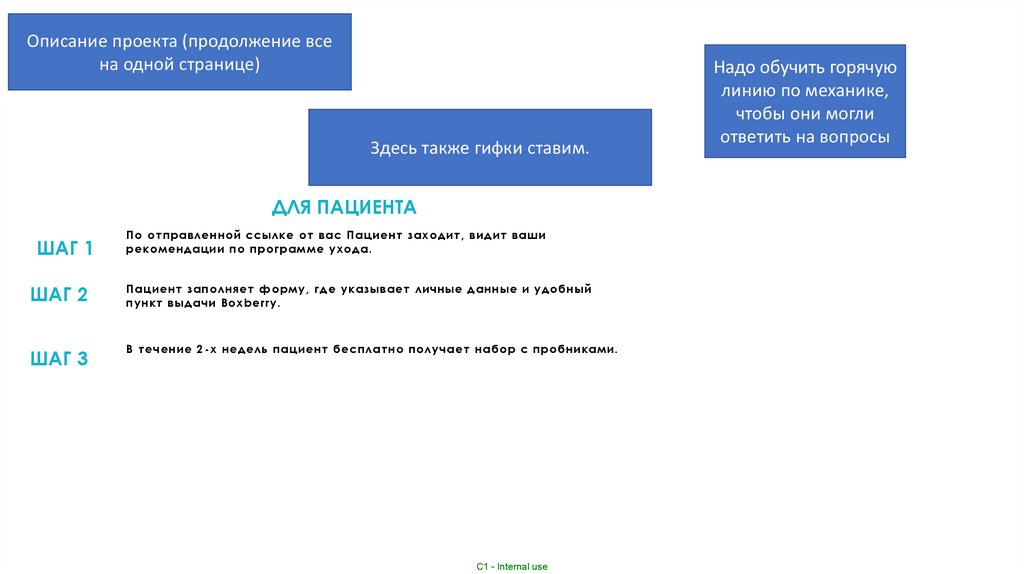 Описание проекта (продолжение все на одной странице)

Надо обучить горячую линию по механике, чтобы они могли ответить на вопросы

Здесь также гифки ставим.

ДЛЯ ПАЦИЕНТА

ШАГ 1

По отправленной ссылке от вас Пациент заходит, видит ваши рекомендации по программе ухода.

ШАГ 2

Пациент заполняет форму, где указывает личные данные и удобный пункт выдачи Boxberry.

ШАГ 3

В течение 2-х недель пациент бесплатно получает набор с пробниками.

C1 - Internal use